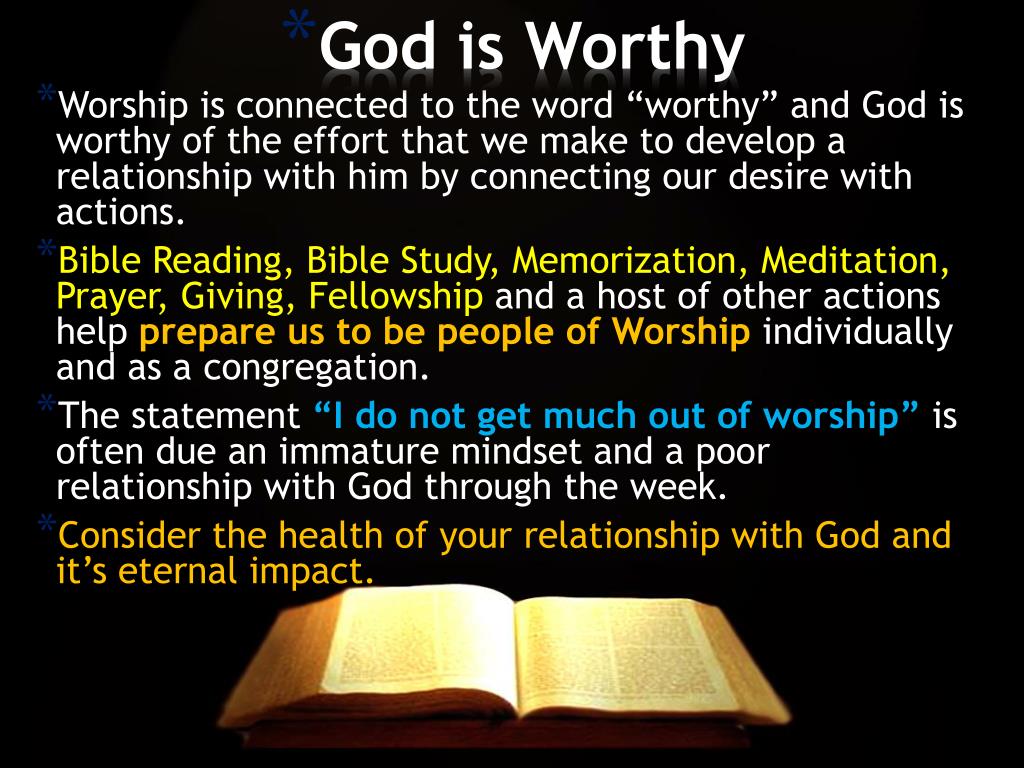 *God is Worthy

*Worship is connected to the word “worthy” and God is worthy of the effort that we make to develop a relationship with him by connecting our desire with actions.

*Bible Reading, Bible Study, Memorization, Meditation, Prayer, Giving, Fellowship and a host of other actions help prepare us to be people of Worship individually and as a congregation.

*The statement “I do not get much out of worship” is often due an immature mindset and a poor relationship with God through the week.

*Consider the health of your relationship with God and it’s eternal impact.